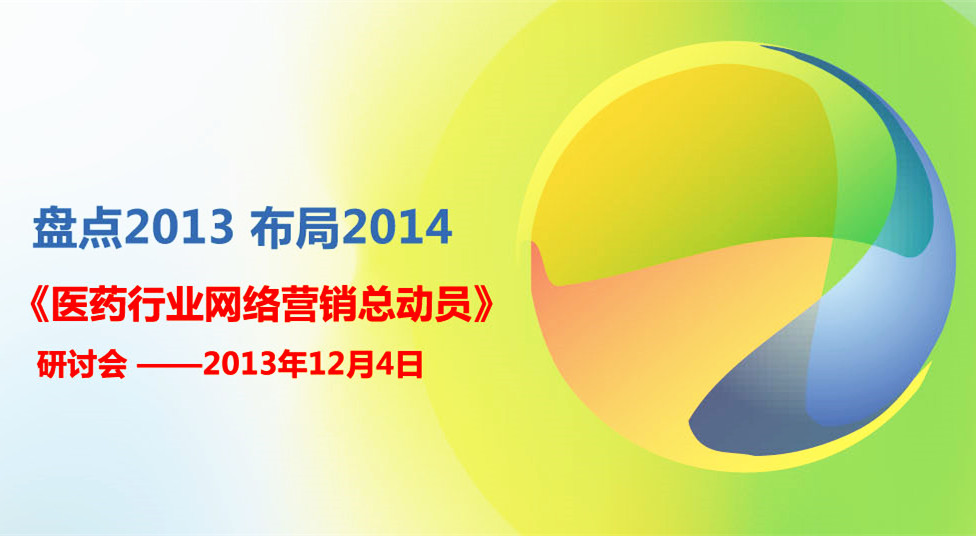 盘点2013 布局2014

《医药行业网络营销总动员》

研讨会 ——2013年12月4日